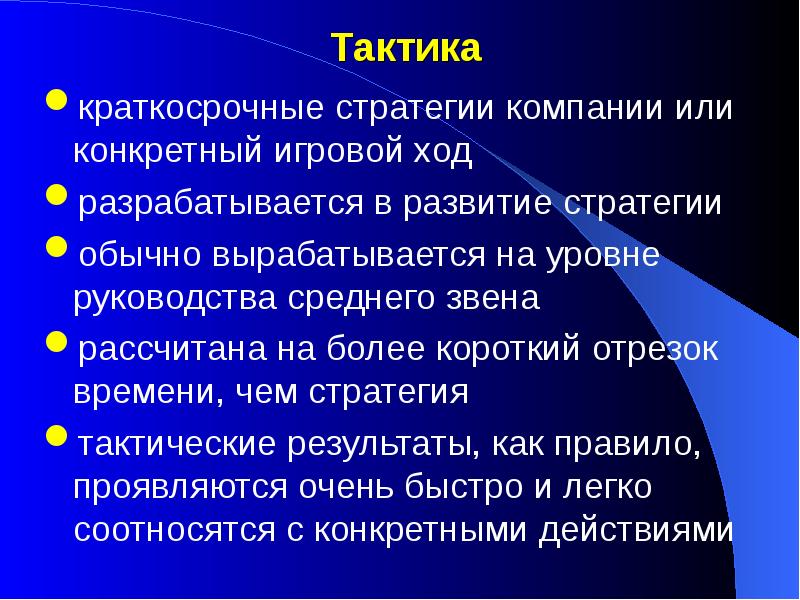 Тактика

- краткосрочные стратегии компании или конкретный игровой ход
- разрабатывается в развитие стратегии
- обычно вырабатывается на уровне руководства среднего звена
- рассчитана на более короткий отрезок времени, чем стратегия
- тактические результаты, как правило, проявляются очень быстро и легко соотносятся с конкретными действиями